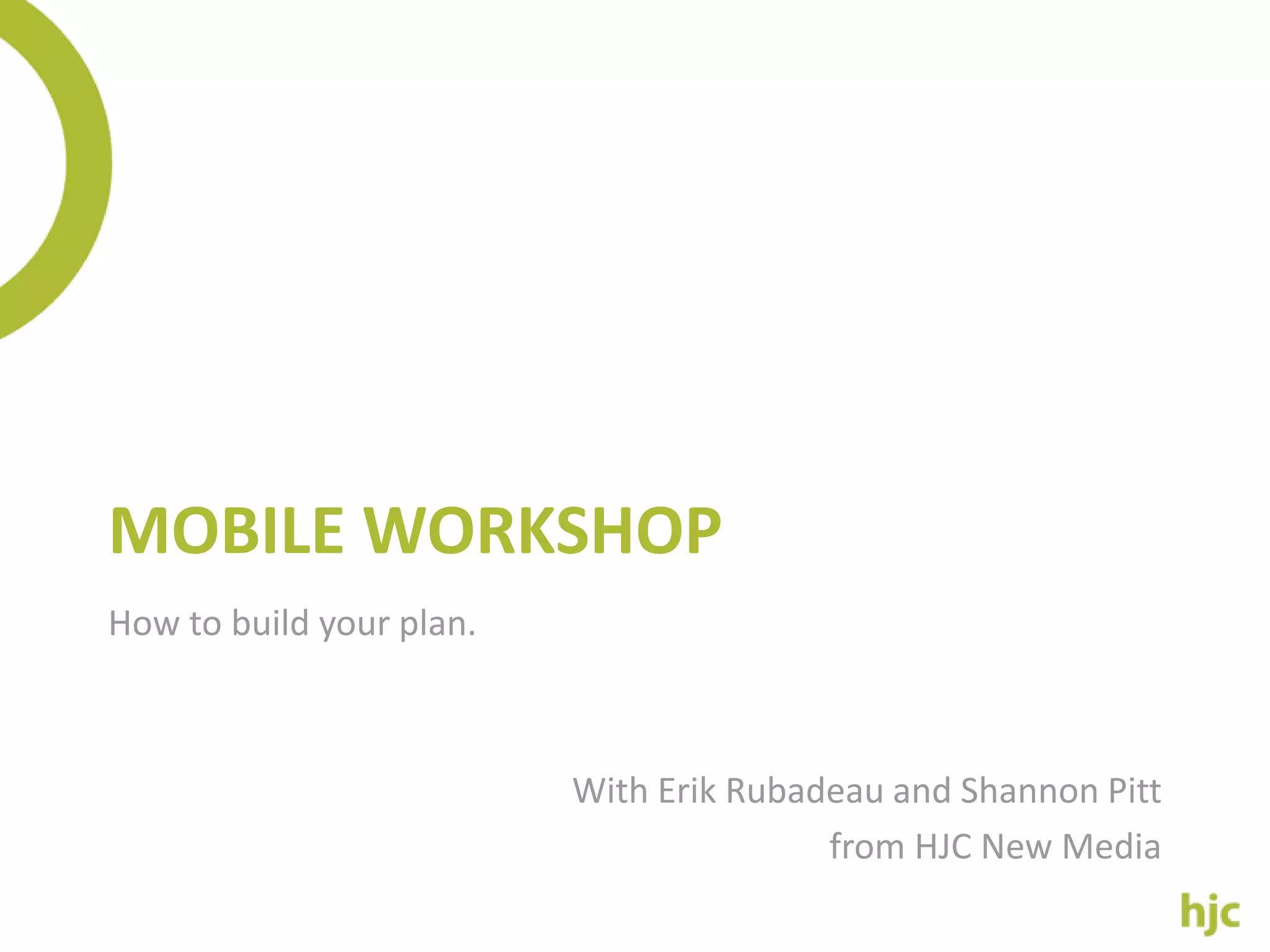 MOBILE WORKSHOP

How to build your plan.

With Erik Rubadeau and Shannon Pitt
from HJC New Media

hjc